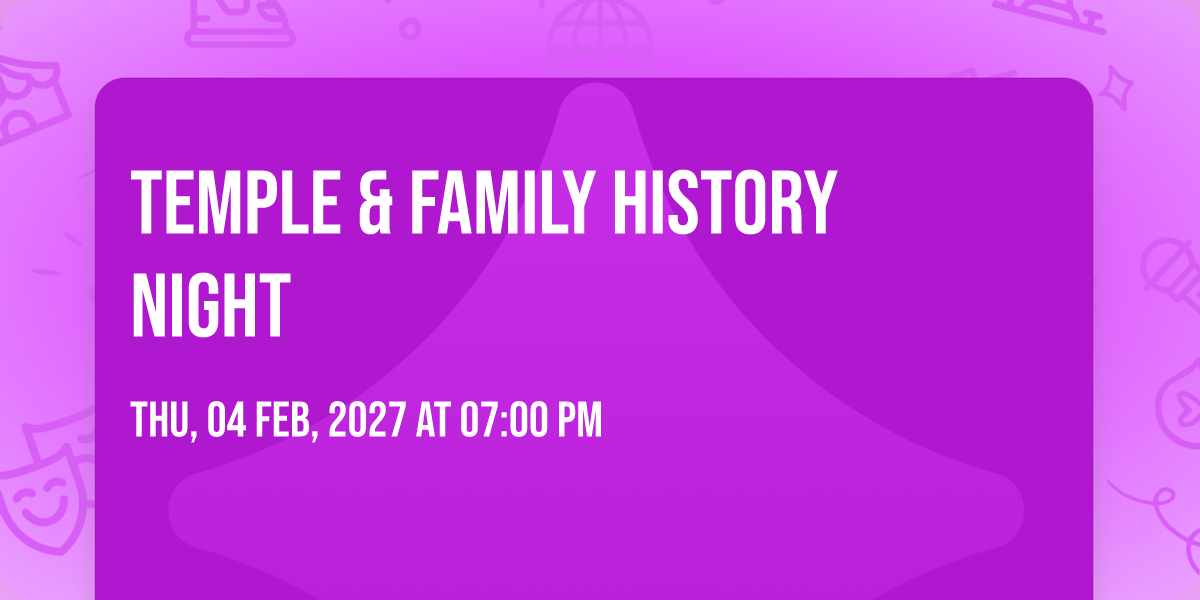 TEMPLE & FAMILY HISTORY NIGHT

THU, 04 FEB, 2027 AT 07:00 PM